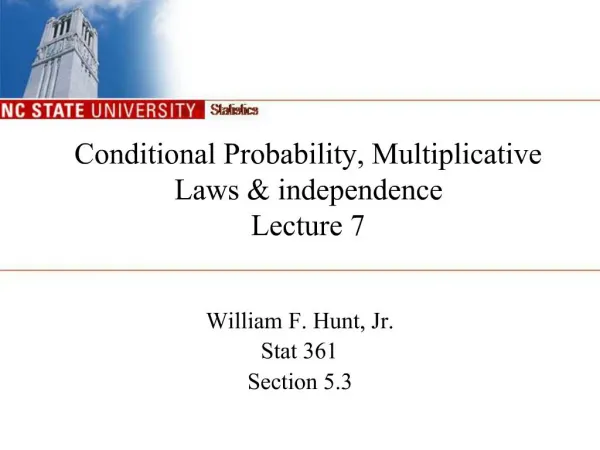 NC STATE UNIVERSITY Statistics

Conditional Probability, Multiplicative Laws & independence
Lecture 7

William F. Hunt, Jr.
Stat 361
Section 5.3